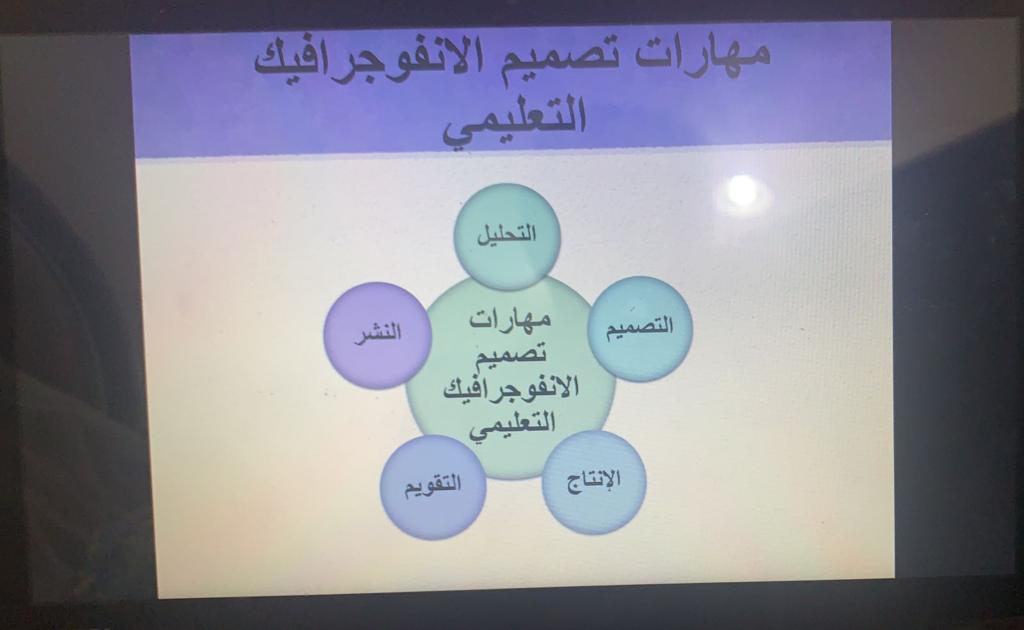 مهارات تصميم الانفوجرافيك التعليمي

مهارات تصميم الانفوجرافيك التعليمي

التحليل

التصميم

الإنتاج

التقويم

النشر